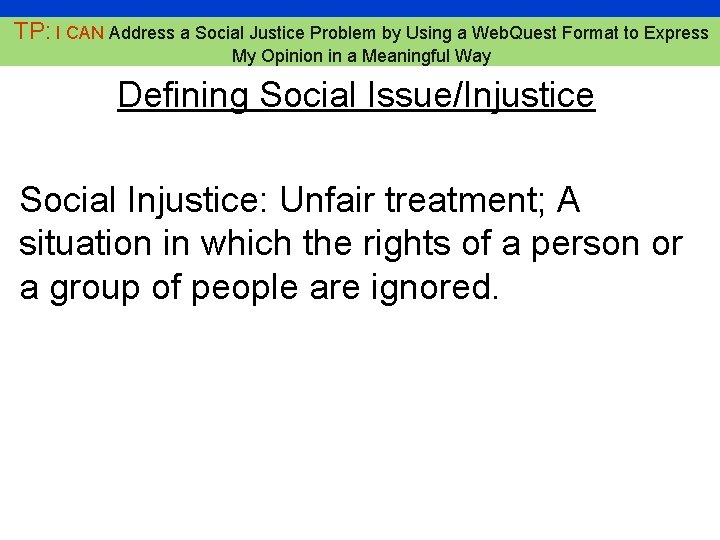 TP: I CAN Address a Social Justice Problem by Using a WebQuest Format to Express My Opinion in a Meaningful Way

Defining Social Issue/Injustice

Social Injustice: Unfair treatment; A situation in which the rights of a person or a group of people are ignored.